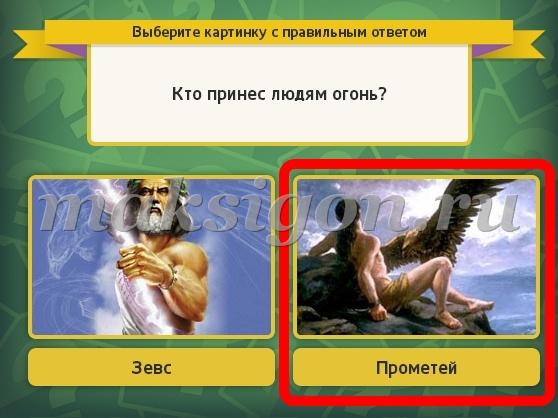 Выберите картинку с правильным ответом

Кто принес людям огонь?

maksigon.ru

Зевс

Прометей